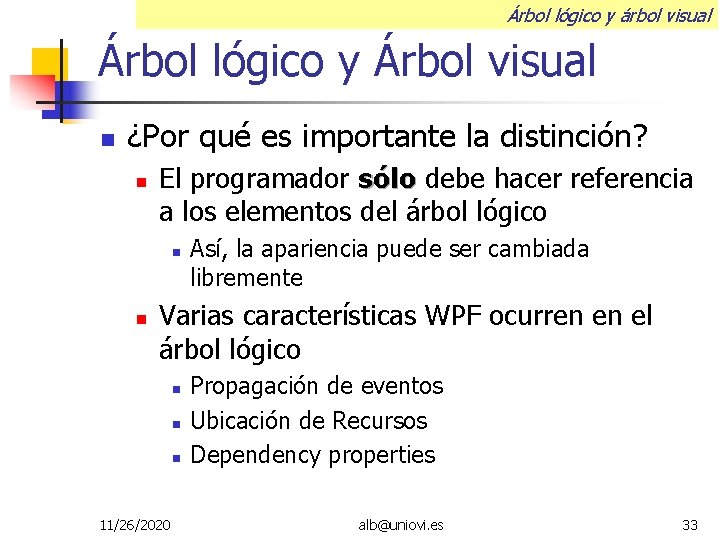 Árbol lógico y árbol visual

Árbol lógico y Árbol visual

¿Por qué es importante la distinción?

El programador sólo debe hacer referencia a los elementos del árbol lógico

Así, la apariencia puede ser cambiada libremente

Varias características WPF ocurren en el árbol lógico

Propagación de eventos

Ubicación de Recursos

Dependency properties

11/26/2020

alb@uniovi.es

33